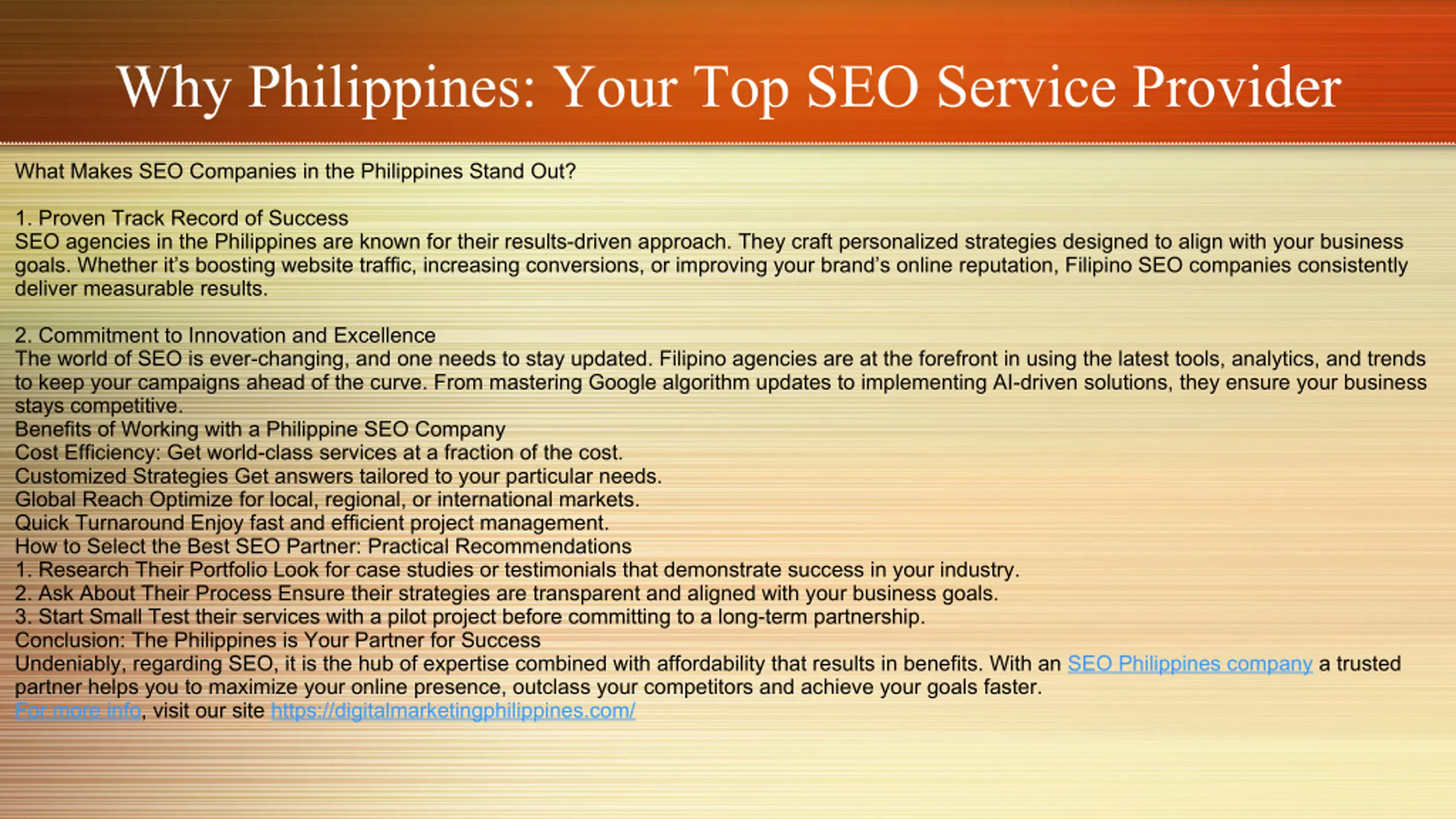 Why Philippines: Your Top SEO Service Provider

What Makes SEO Companies in the Philippines Stand Out?

1. Proven Track Record of Success
SEO agencies in the Philippines are known for their results-driven approach. They craft personalized strategies designed to align with your business goals. Whether it's boosting website traffic, increasing conversions, or improving your brand's online reputation, Filipino SEO companies consistently deliver measurable results.

2. Commitment to Innovation and Excellence
The world of SEO is ever-changing, and one needs to stay updated. Filipino agencies are at the forefront in using the latest tools, analytics, and trends to keep your campaigns ahead of the curve. From mastering Google algorithm updates to implementing AI-driven solutions, they ensure your business stays competitive.
Benefits of Working with a Philippine SEO Company
Cost Efficiency: Get world-class services at a fraction of the cost.
Customized Strategies Get answers tailored to your particular needs.
Global Reach Optimize for local, regional, or international markets.
Quick Turnaround Enjoy fast and efficient project management.
How to Select the Best SEO Partner: Practical Recommendations
1. Research Their Portfolio Look for case studies or testimonials that demonstrate success in your industry.
2. Ask About Their Process Ensure their strategies are transparent and aligned with your business goals.
3. Start Small Test their services with a pilot project before committing to a long-term partnership.
Conclusion: The Philippines is Your Partner for Success
Undeniably, regarding SEO, it is the hub of expertise combined with affordability that results in benefits. With an SEO Philippines company a trusted partner helps you to maximize your online presence, outclass your competitors and achieve your goals faster.
For more info, visit our site https://digitalmarketingphilippines.com/